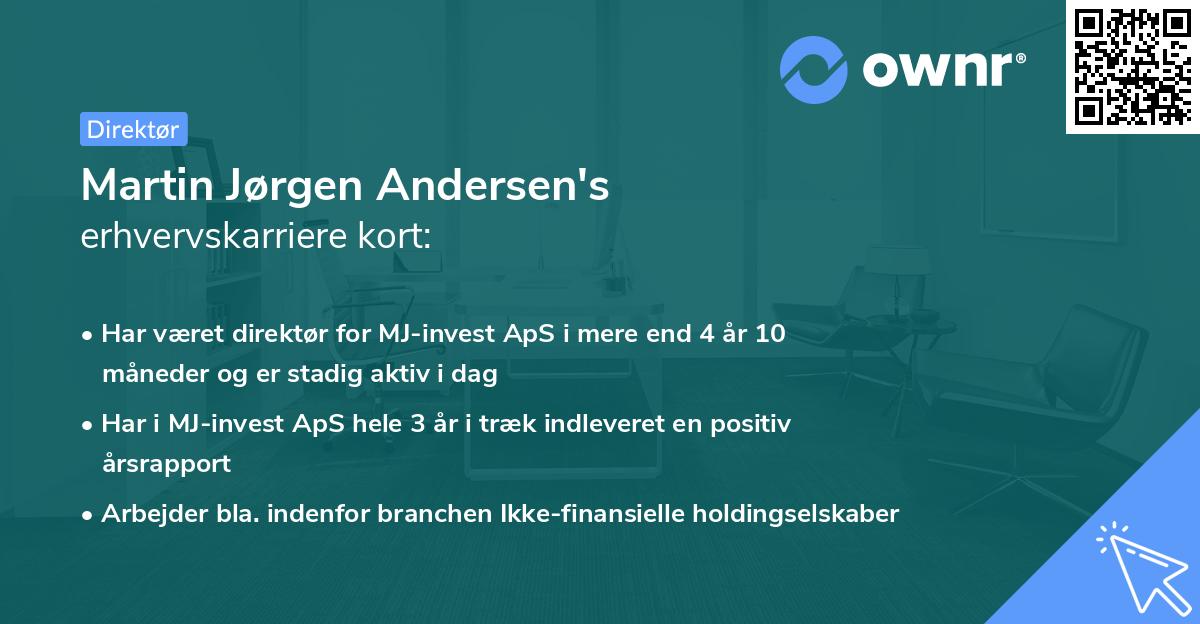 ownr®

Direktør

Martin Jørgen Andersen's
erhvervskarriere kort:

• Har været direktør for MJ-invest ApS i mere end 4 år 10 måneder og er stadig aktiv i dag
• Har i MJ-invest ApS hele 3 år i træk indleveret en positiv årsrapport
• Arbejder bla. indenfor branchen Ikke-finansielle holdingselskaber